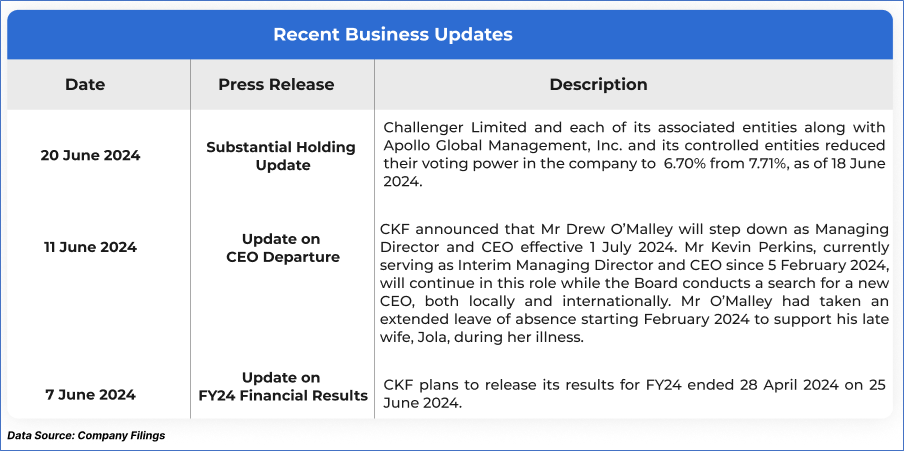 Recent Business Updates

| Date | Press Release | Description |
|---|---|---|
| 20 June 2024 | Substantial Holding Update | Challenger Limited and each of its associated entities along with Apollo Global Management, Inc. and its controlled entities reduced their voting power in the company to 6.70% from 7.71%, as of 18 June 2024. |
| 11 June 2024 | Update on CEO Departure | CKF announced that Mr Drew O'Malley will step down as Managing Director and CEO effective 1 July 2024. Mr Kevin Perkins, currently serving as Interim Managing Director and CEO since 5 February 2024, will continue in this role while the Board conducts a search for a new CEO, both locally and internationally. Mr O'Malley had taken an extended leave of absence starting February 2024 to support his late wife, Jola, during her illness. |
| 7 June 2024 | Update on FY24 Financial Results | CKF plans to release its results for FY24 ended 28 April 2024 on 25 June 2024. |

Data Source: Company Filings